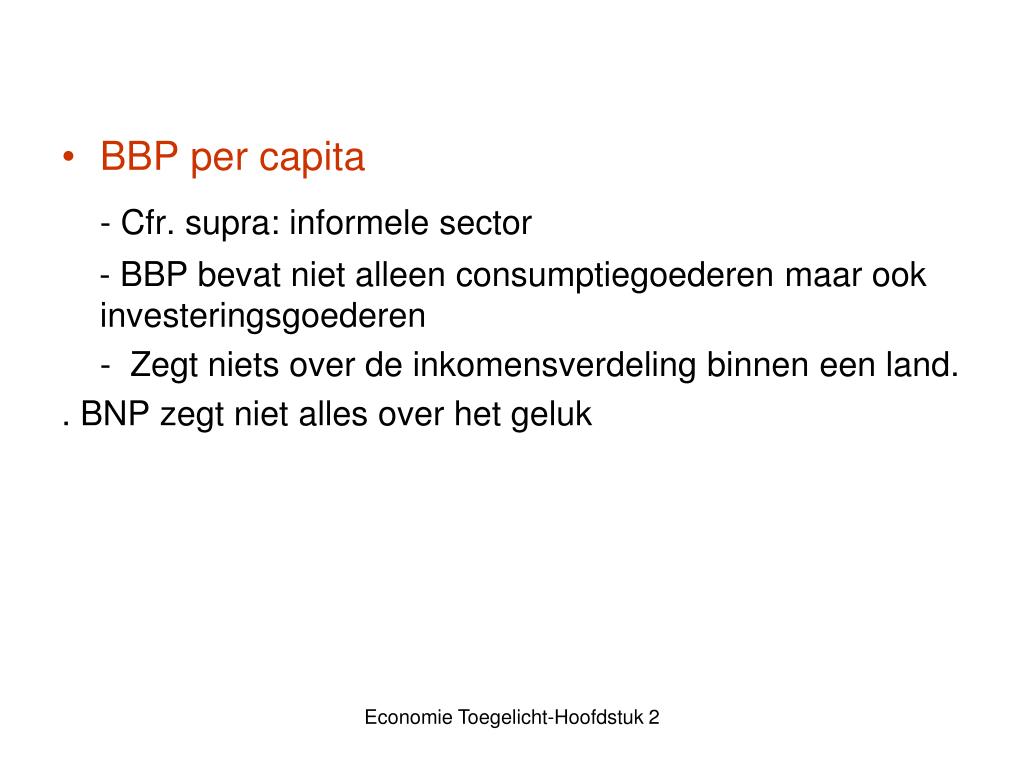 • BBP per capita

- Cfr. supra: informele sector

- BBP bevat niet alleen consumptiegoederen maar ook investeringsgoederen

- Zegt niets over de inkomensverdeling binnen een land.

. BNP zegt niet alles over het geluk

Economie Toegelicht-Hoofdstuk 2